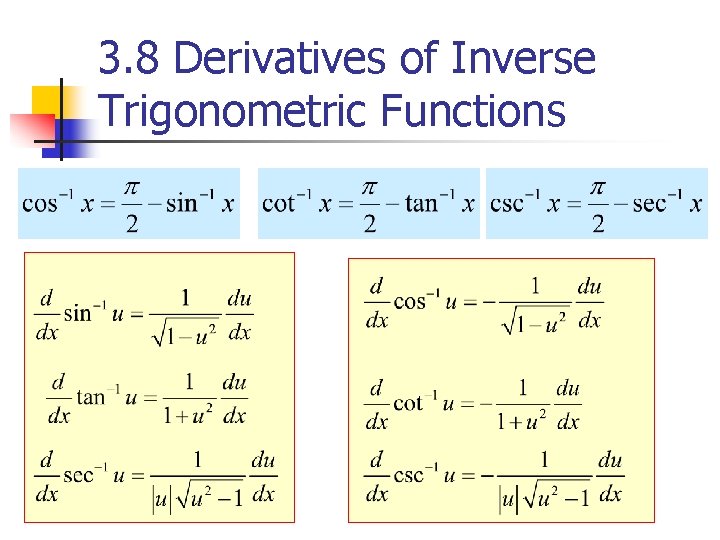 3.8 Derivatives of Inverse Trigonometric Functions

$\cos^{-1} x = \frac{\pi}{2} - \sin^{-1} x$

$\cot^{-1} x = \frac{\pi}{2} - \tan^{-1} x$

$\csc^{-1} x = \frac{\pi}{2} - \sec^{-1} x$

$\frac{d}{dx}\sin^{-1} u = \frac{1}{\sqrt{1-u^2}}\frac{du}{dx}$

$\frac{d}{dx}\tan^{-1} u = \frac{1}{1+u^2}\frac{du}{dx}$

$\frac{d}{dx}\sec^{-1} u = \frac{1}{|u|\sqrt{u^2-1}}\frac{du}{dx}$

$\frac{d}{dx}\cos^{-1} u = -\frac{1}{\sqrt{1-u^2}}\frac{du}{dx}$

$\frac{d}{dx}\cot^{-1} u = -\frac{1}{1+u^2}\frac{du}{dx}$

$\frac{d}{dx}\csc^{-1} u = -\frac{1}{|u|\sqrt{u^2-1}}\frac{du}{dx}$